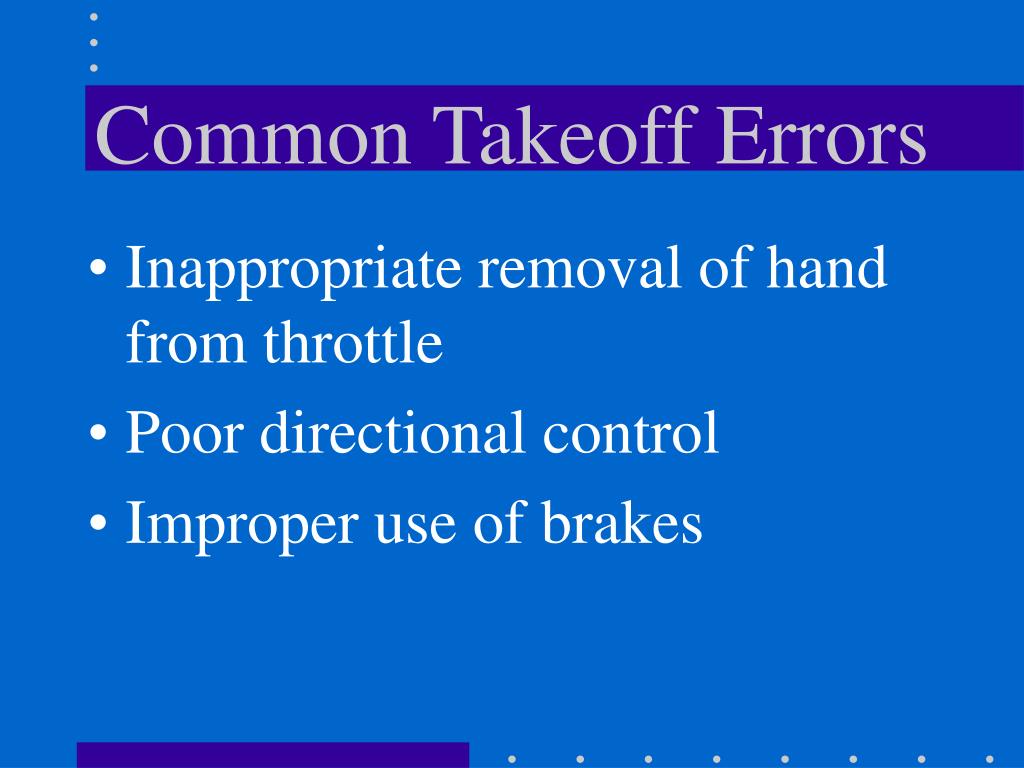 Common Takeoff Errors

• Inappropriate removal of hand from throttle
• Poor directional control
• Improper use of brakes